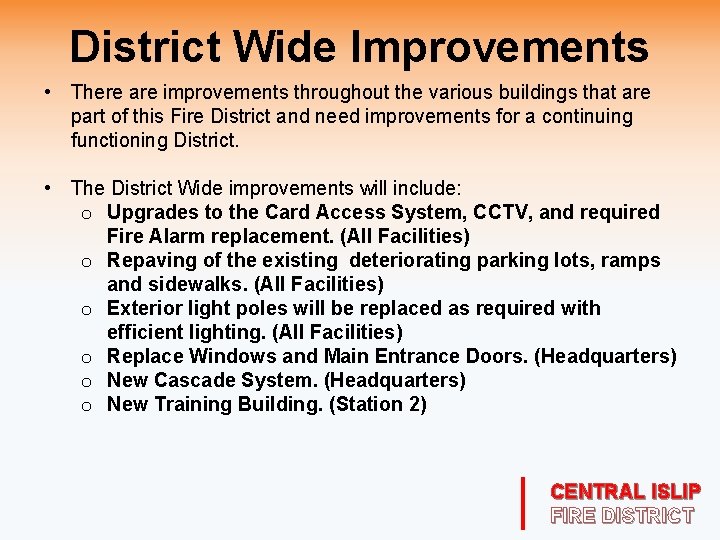 District Wide Improvements

• There are improvements throughout the various buildings that are part of this Fire District and need improvements for a continuing functioning District.

• The District Wide improvements will include:
  o Upgrades to the Card Access System, CCTV, and required Fire Alarm replacement. (All Facilities)
  o Repaving of the existing deteriorating parking lots, ramps and sidewalks. (All Facilities)
  o Exterior light poles will be replaced as required with efficient lighting. (All Facilities)
  o Replace Windows and Main Entrance Doors. (Headquarters)
  o New Cascade System. (Headquarters)
  o New Training Building. (Station 2)

CENTRAL ISLIP
FIRE DISTRICT